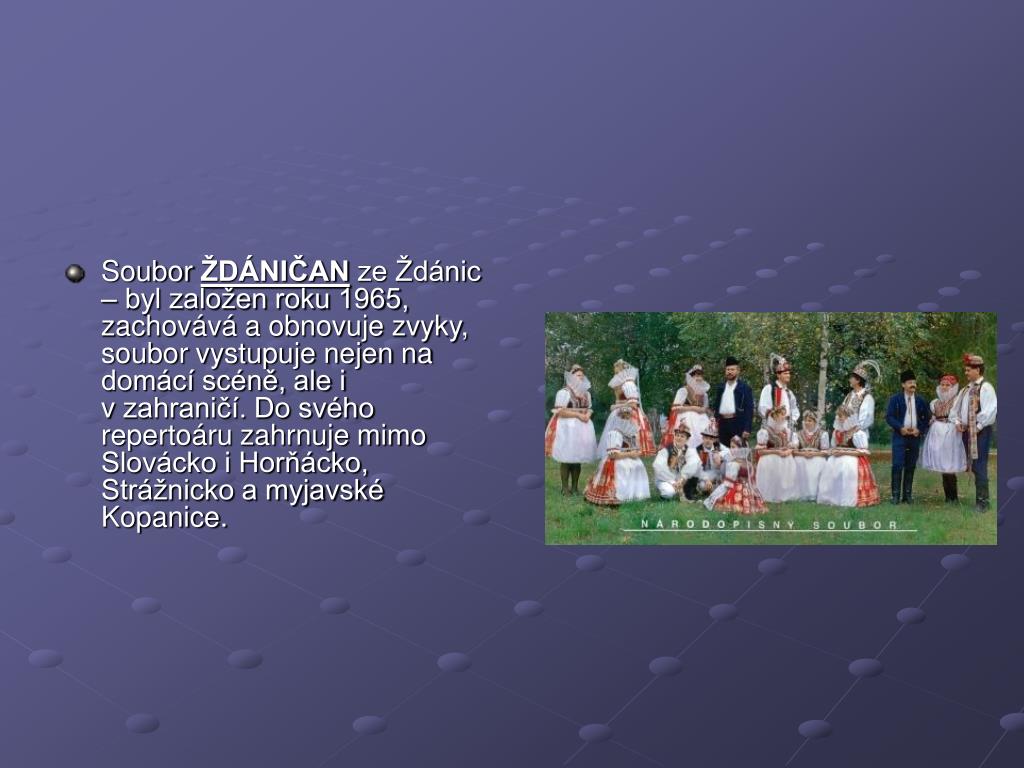 Soubor ŽDÁNIČAN ze Ždánic – byl založen roku 1965, zachovává a obnovuje zvyky, soubor vystupuje nejen na domácí scéně, ale i v zahraničí. Do svého repertoáru zahrnuje mimo Slovácko i Horňácko, Strážnicko a myjavské Kopanice.

NÁRODOPISNÝ SOUBOR